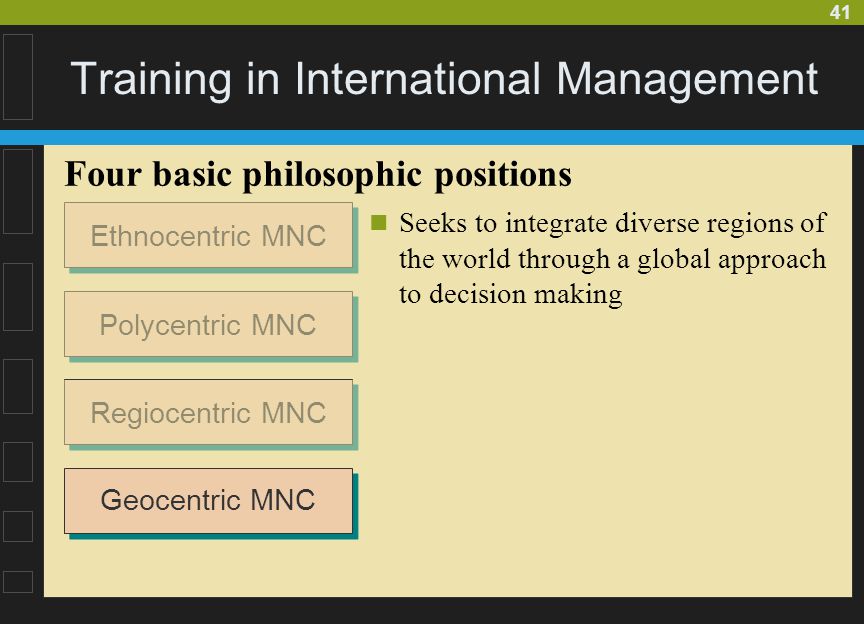 41

Training in International Management

Four basic philosophic positions

Ethnocentric MNC

Polycentric MNC

Regiocentric MNC

Geocentric MNC

Seeks to integrate diverse regions of the world through a global approach to decision making